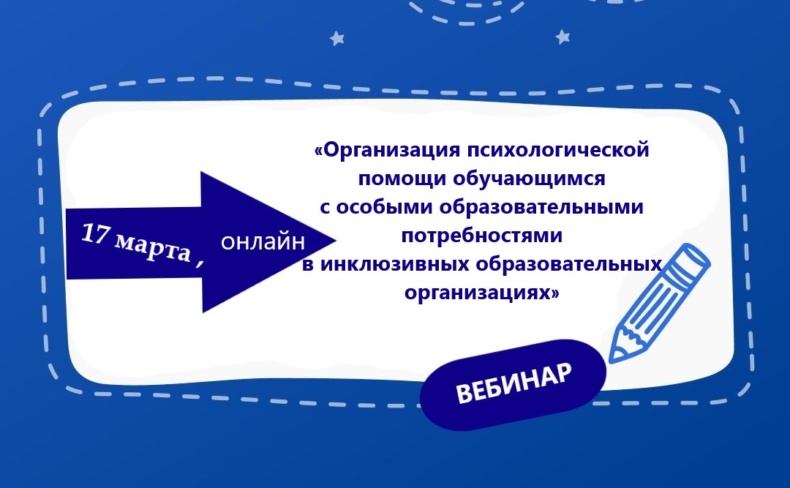 17 марта , онлайн

«Организация психологической помощи обучающимся с особыми образовательными потребностями в инклюзивных образовательных организациях»

ВЕБИНАР